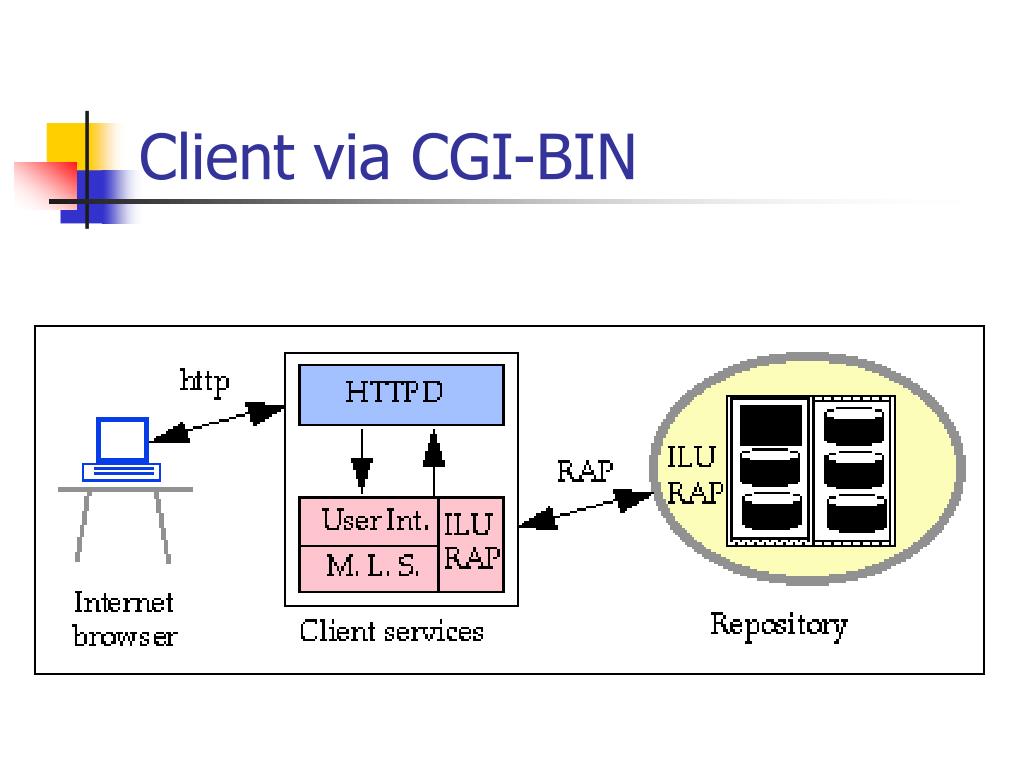 Client via CGI-BIN

http

HTTPD

User Int.

M. L. S.

ILU RAP

RAP

ILU RAP

Internet browser

Client services

Repository